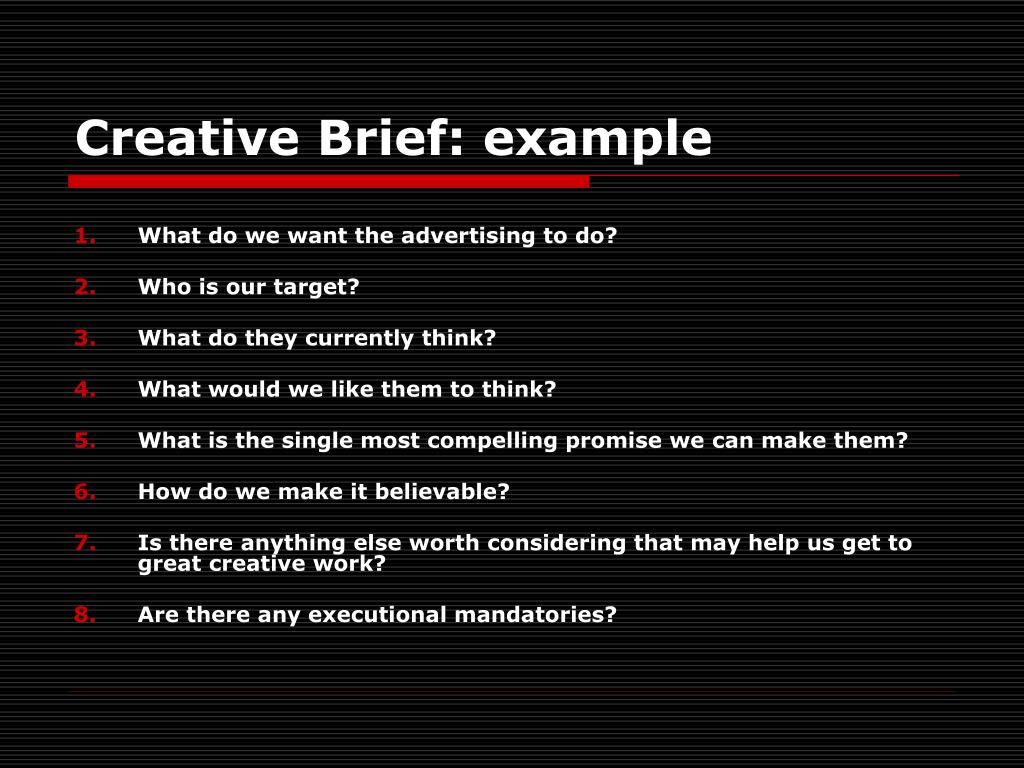 Creative Brief: example

1. What do we want the advertising to do?

2. Who is our target?

3. What do they currently think?

4. What would we like them to think?

5. What is the single most compelling promise we can make them?

6. How do we make it believable?

7. Is there anything else worth considering that may help us get to great creative work?

8. Are there any executional mandatories?